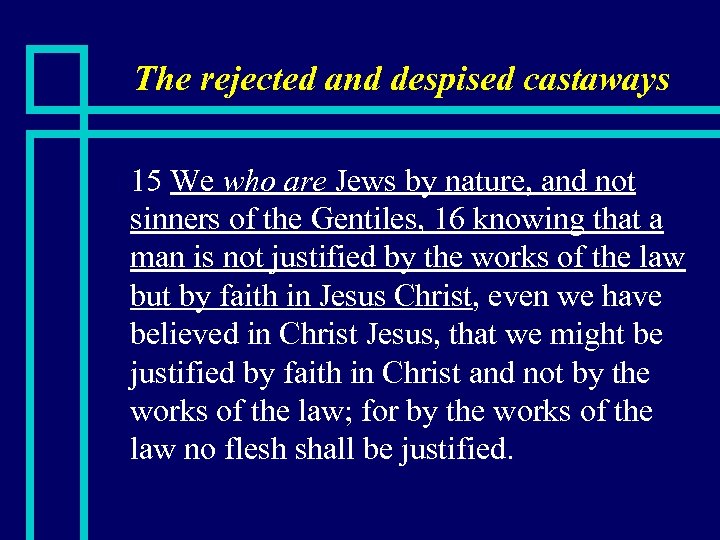 The rejected and despised castaways

15 We who are Jews by nature, and not sinners of the Gentiles, 16 knowing that a man is not justified by the works of the law but by faith in Jesus Christ, even we have believed in Christ Jesus, that we might be justified by faith in Christ and not by the works of the law; for by the works of the law no flesh shall be justified.